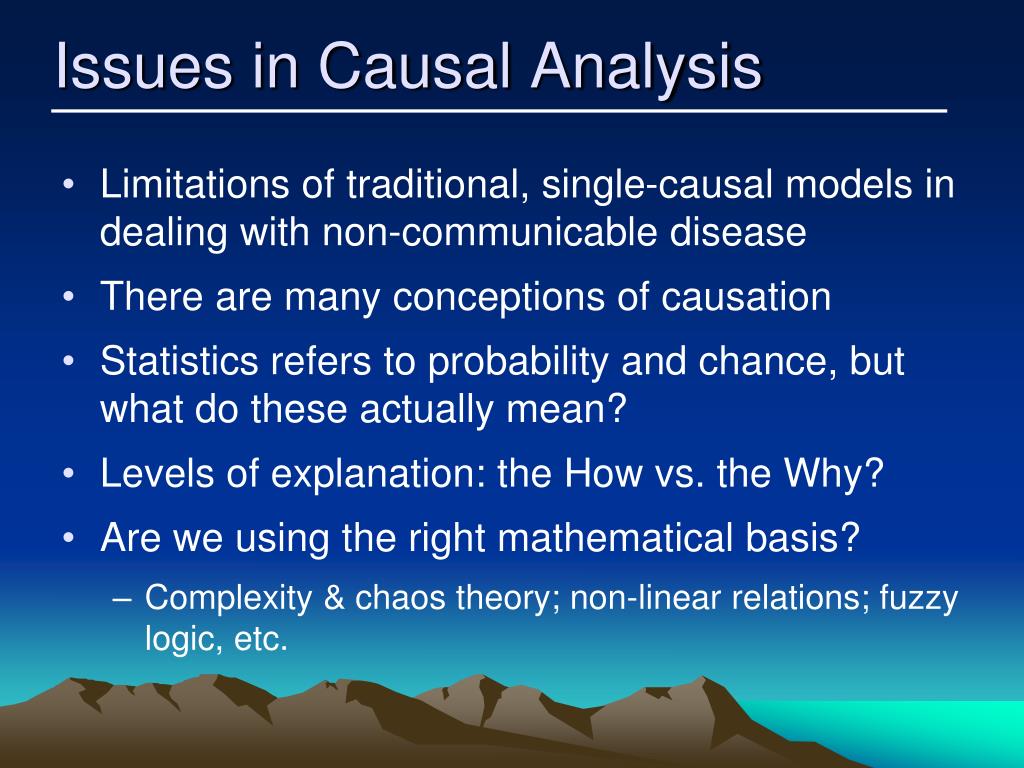 Issues in Causal Analysis

• Limitations of traditional, single-causal models in dealing with non-communicable disease
• There are many conceptions of causation
• Statistics refers to probability and chance, but what do these actually mean?
• Levels of explanation: the How vs. the Why?
• Are we using the right mathematical basis?
– Complexity & chaos theory; non-linear relations; fuzzy logic, etc.